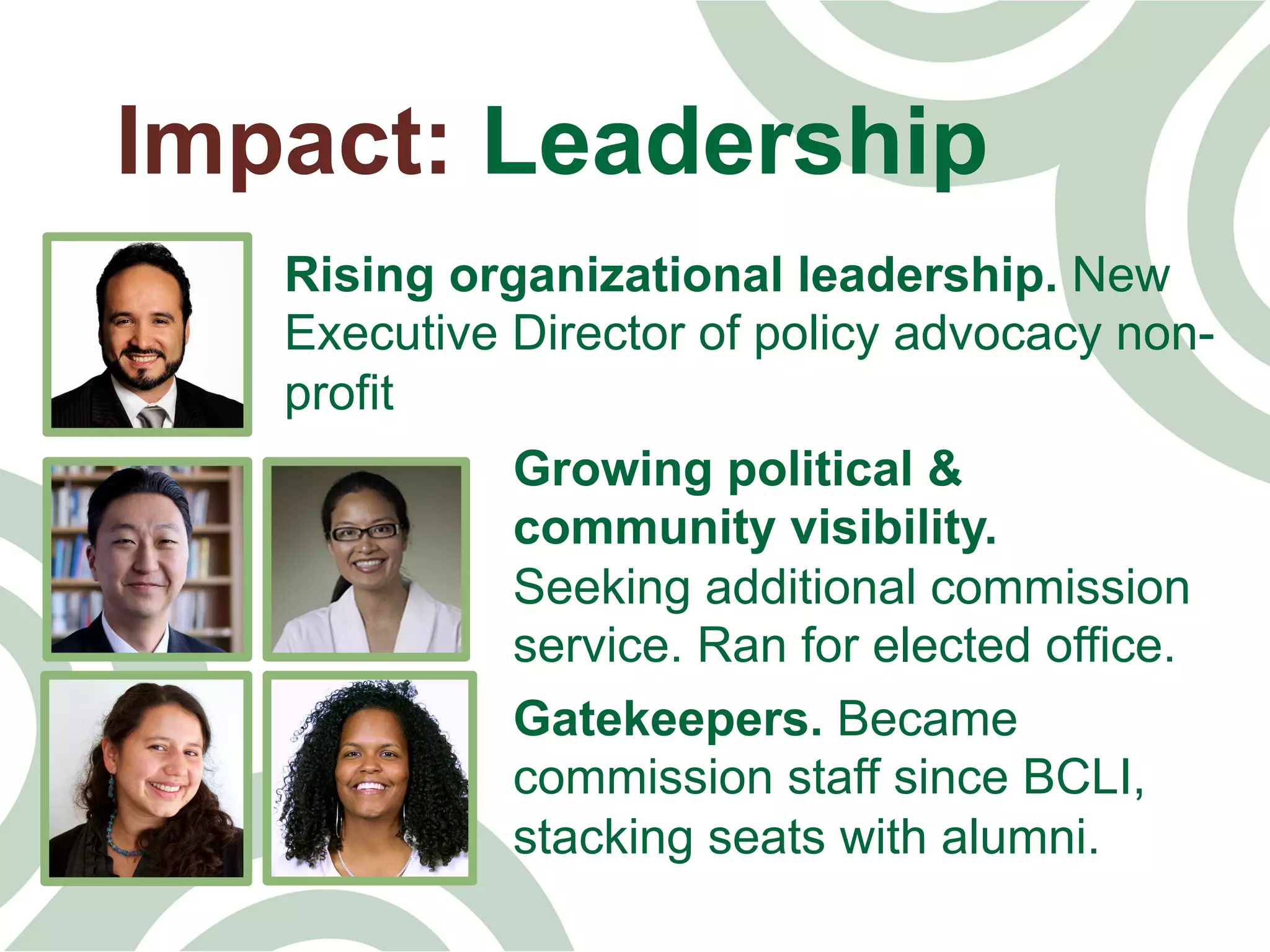 Impact: Leadership

Rising organizational leadership. New Executive Director of policy advocacy non-profit

Growing political & community visibility. Seeking additional commission service. Ran for elected office.

Gatekeepers. Became commission staff since BCLI, stacking seats with alumni.